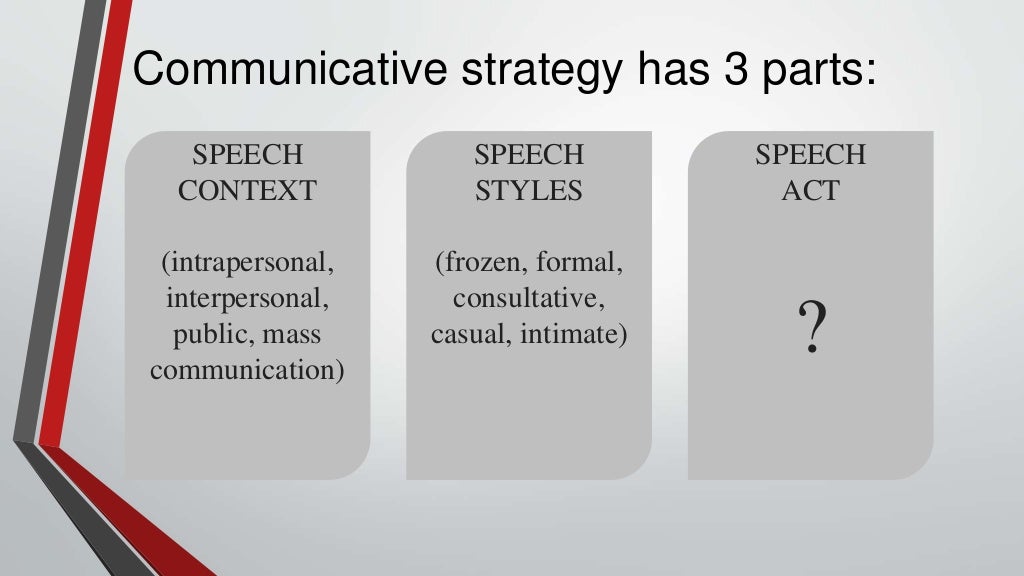 Communicative strategy has 3 parts:

SPEECH CONTEXT

(intrapersonal, interpersonal, public, mass communication)

SPEECH STYLES

(frozen, formal, consultative, casual, intimate)

SPEECH ACT

?